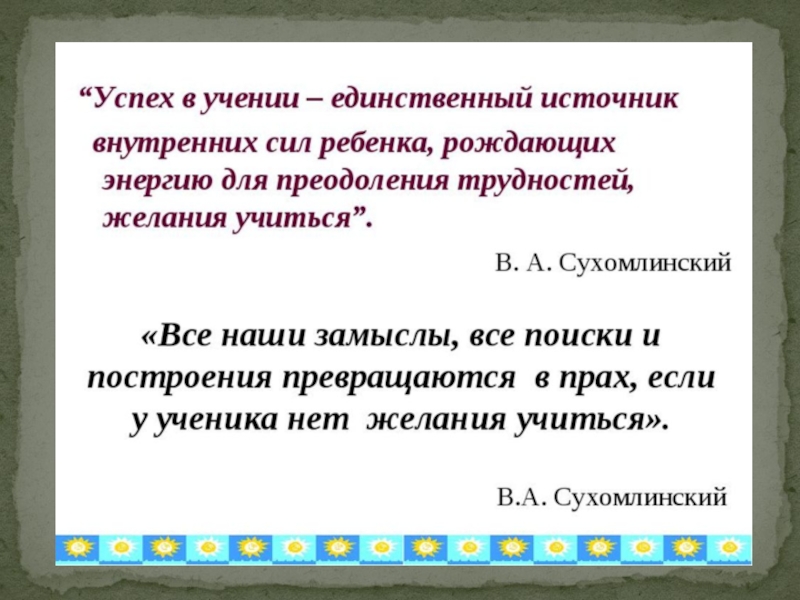 “Успех в учении – единственный источник внутренних сил ребенка, рождающих энергию для преодоления трудностей, желания учиться”.

В. А. Сухомлинский

«Все наши замыслы, все поиски и построения превращаются в прах, если у ученика нет желания учиться».

В.А. Сухомлинский